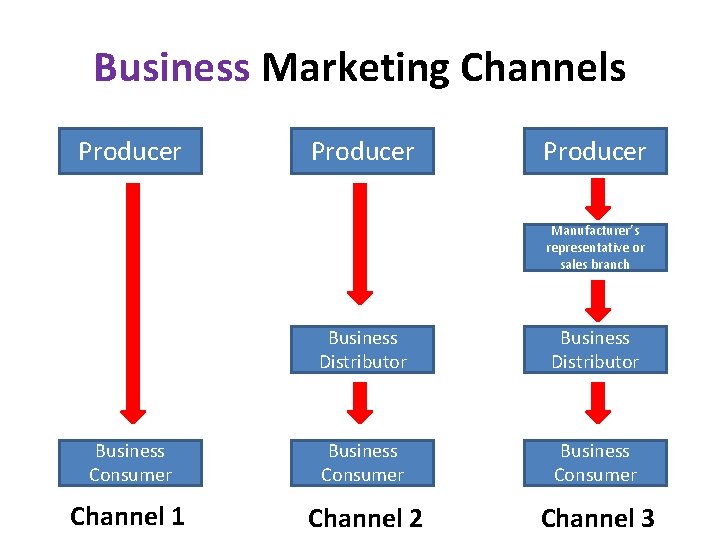 Business Marketing Channels

Producer

Business Consumer

Channel 1

Producer

Business Distributor

Business Consumer

Channel 2

Producer

Manufacturer's representative or sales branch

Business Distributor

Business Consumer

Channel 3